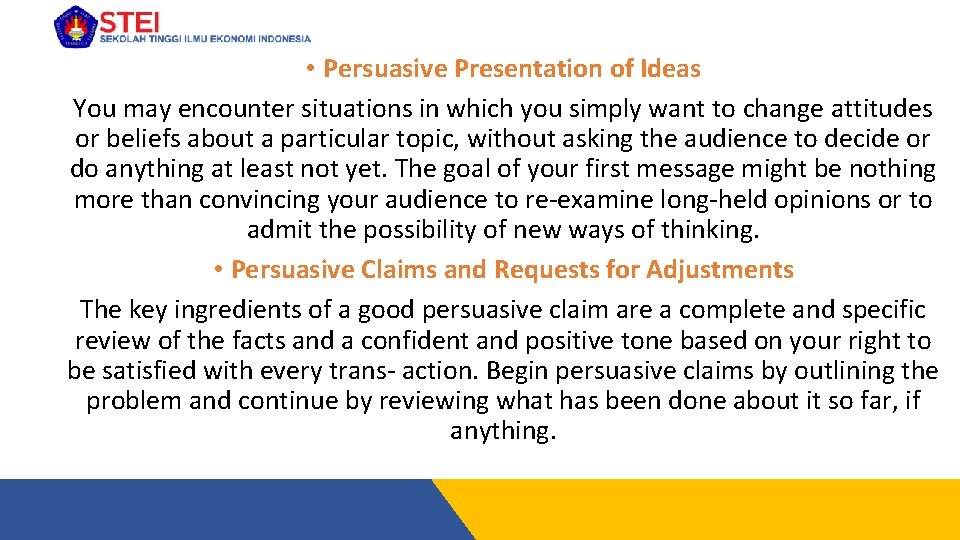 STEI
SEKOLAH TINGGI ILMU EKONOMI INDONESIA

• Persuasive Presentation of Ideas

You may encounter situations in which you simply want to change attitudes or beliefs about a particular topic, without asking the audience to decide or do anything at least not yet. The goal of your first message might be nothing more than convincing your audience to re-examine long-held opinions or to admit the possibility of new ways of thinking.

• Persuasive Claims and Requests for Adjustments

The key ingredients of a good persuasive claim are a complete and specific review of the facts and a confident and positive tone based on your right to be satisfied with every trans- action. Begin persuasive claims by outlining the problem and continue by reviewing what has been done about it so far, if anything.